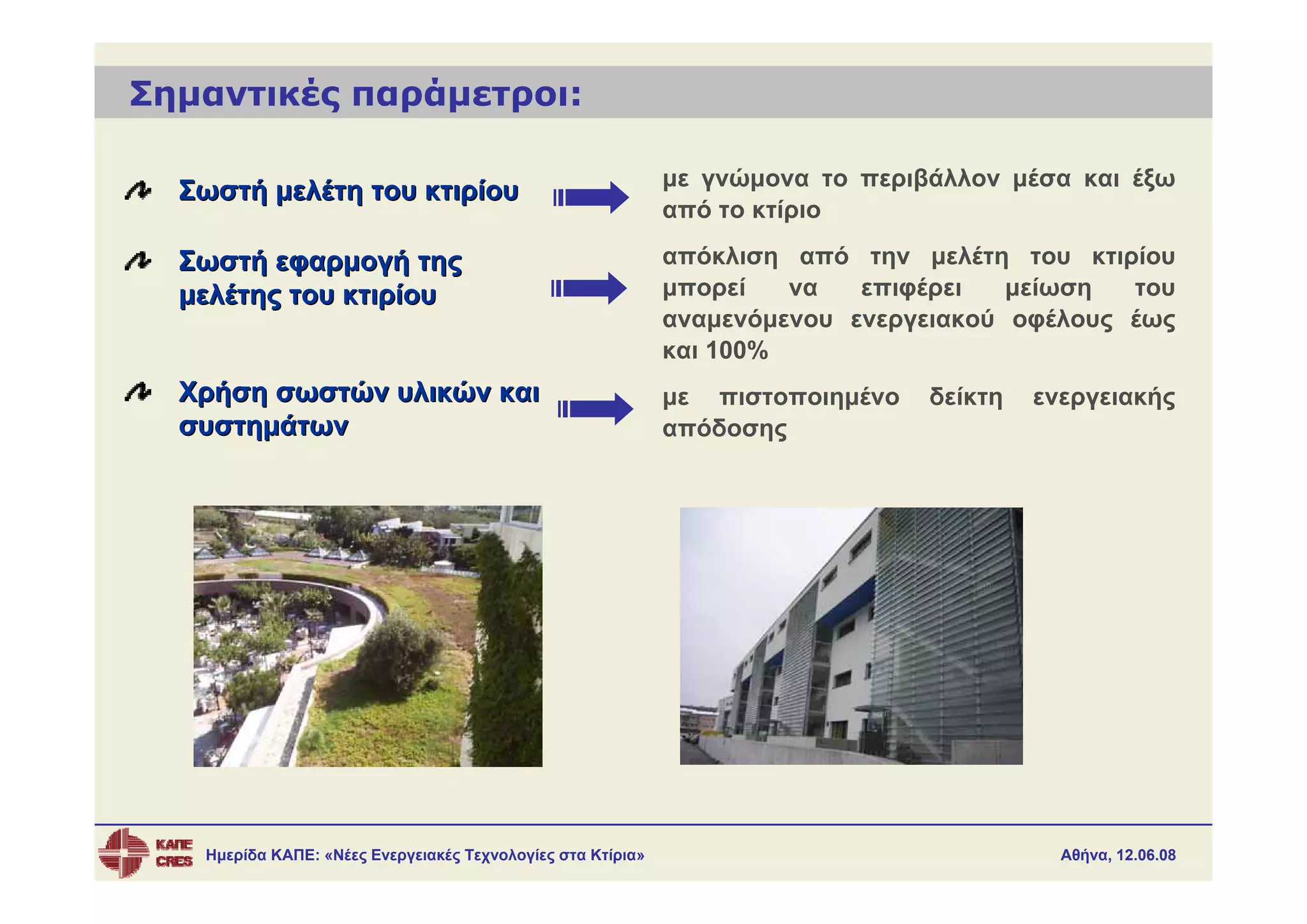 Σημαντικές παράμετροι:

Σωστή μελέτη του κτιρίου

με γνώμονα το περιβάλλον μέσα και έξω από το κτίριο

Σωστή εφαρμογή της μελέτης του κτιρίου

απόκλιση από την μελέτη του κτιρίου μπορεί να επιφέρει μείωση του αναμενόμενου ενεργειακού οφέλους έως και 100%

Χρήση σωστών υλικών και συστημάτων

με πιστοποιημένο δείκτη ενεργειακής απόδοσης

ΚΑΠΕ CRES Ημερίδα ΚΑΠΕ: «Νέες Ενεργειακές Τεχνολογίες στα Κτίρια»

Αθήνα, 12.06.08